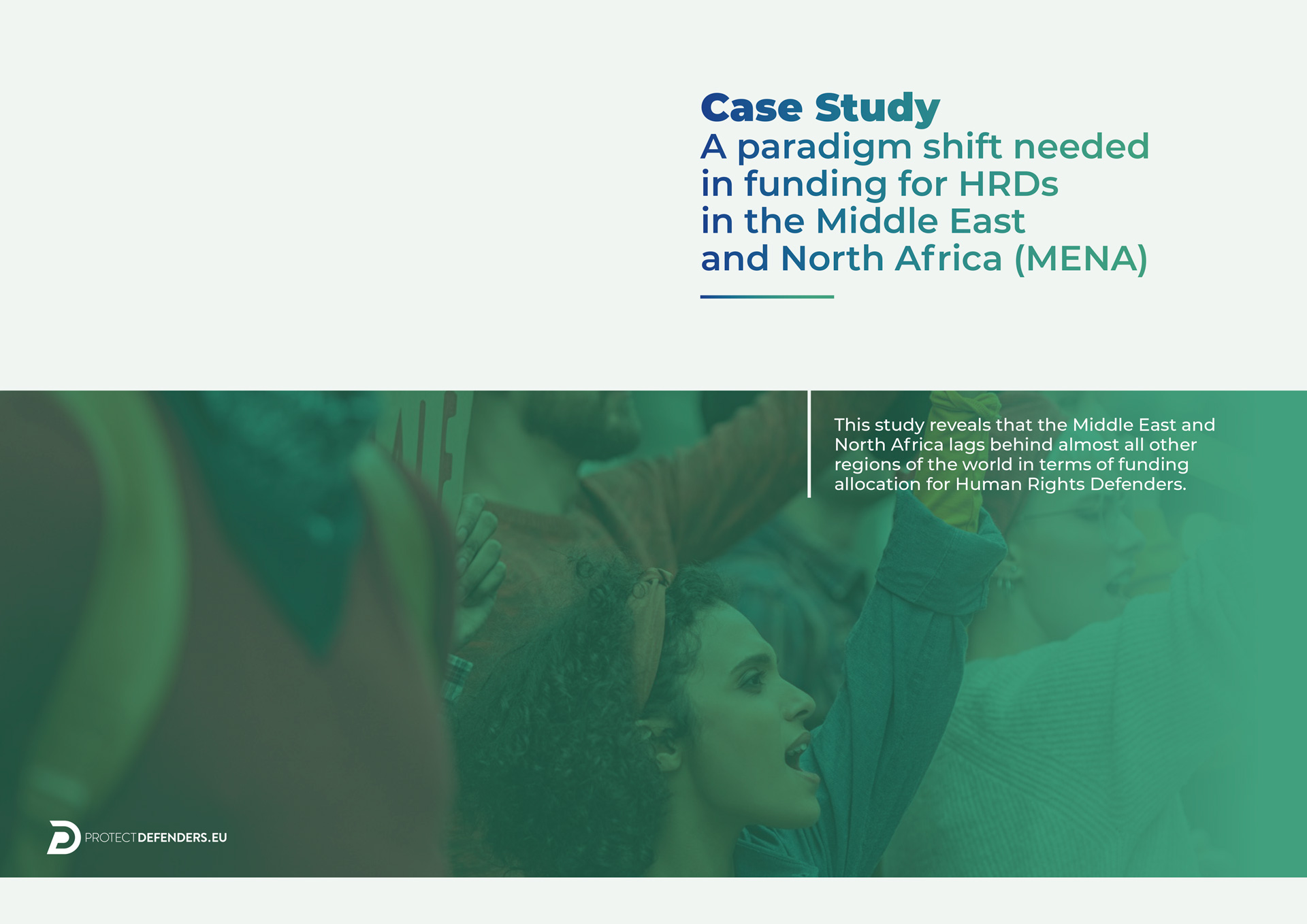 Case Study
A paradigm shift needed in funding for HRDs in the Middle East and North Africa (MENA)

This study reveals that the Middle East and North Africa lags behind almost all other regions of the world in terms of funding allocation for Human Rights Defenders.

PROTECTDEFENDERS.EU